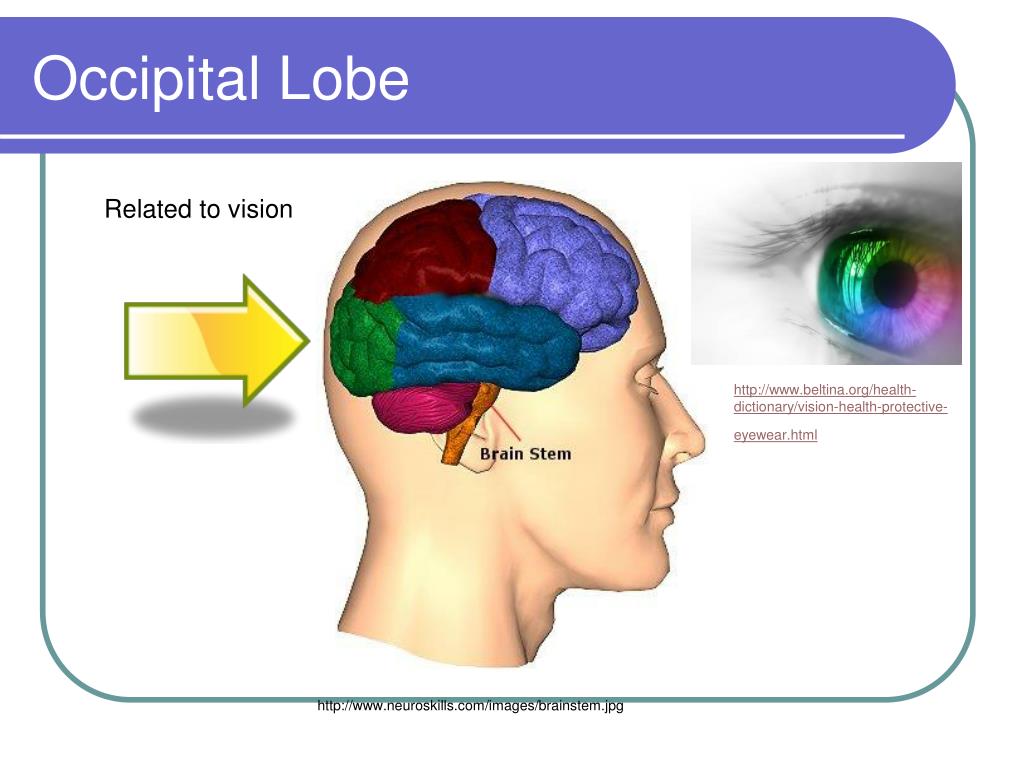 Occipital Lobe

Related to vision

Brain Stem

http://www.beltina.org/health-dictionary/vision-health-protective-eyewear.html

http://www.neuroskills.com/images/brainstem.jpg